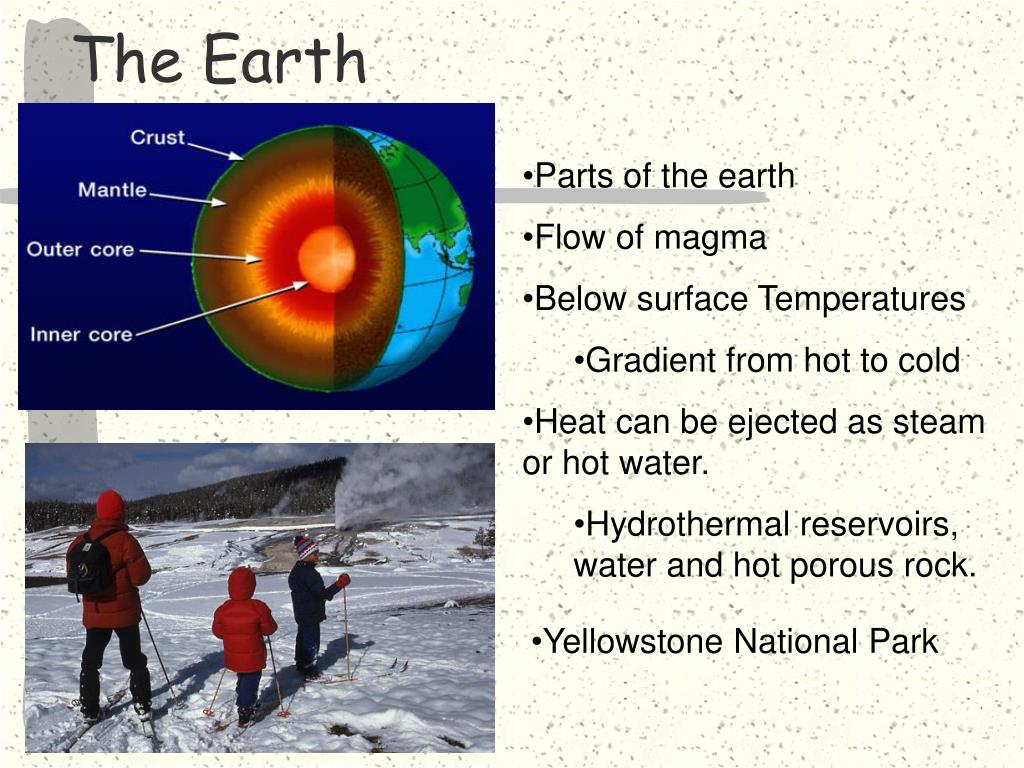 The Earth

Crust
Mantle
Outer core
Inner core

•Parts of the earth

•Flow of magma

•Below surface Temperatures

•Gradient from hot to cold

•Heat can be ejected as steam or hot water.

•Hydrothermal reservoirs, water and hot porous rock.

•Yellowstone National Park